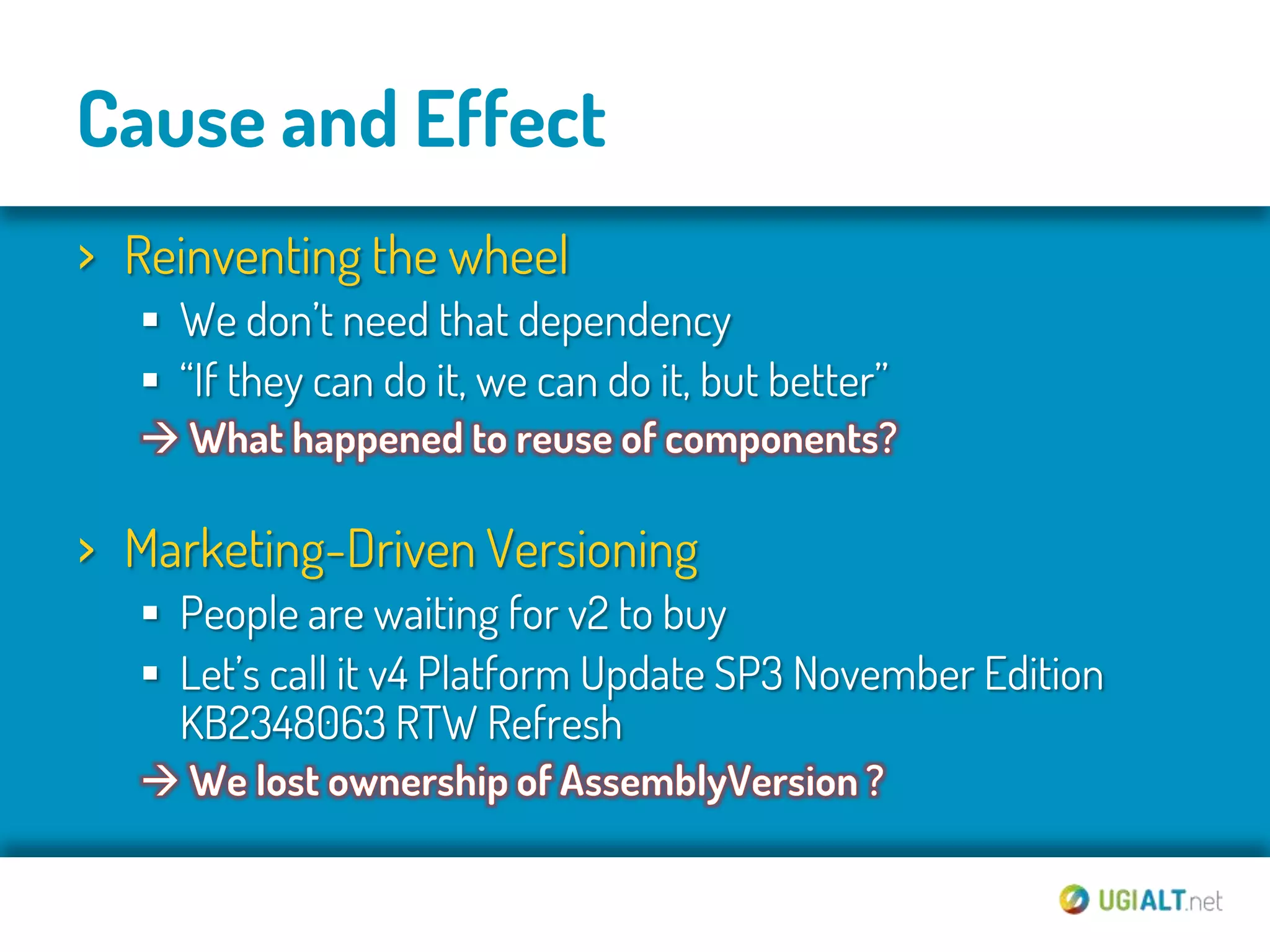 Cause and Effect

› Reinventing the wheel

▪ We don't need that dependency

▪ "If they can do it, we can do it, but better"

→ What happened to reuse of components?

› Marketing-Driven Versioning

▪ People are waiting for v2 to buy

▪ Let's call it v4 Platform Update SP3 November Edition KB2348063 RTW Refresh

→ We lost ownership of AssemblyVersion ?

UGIALT.net